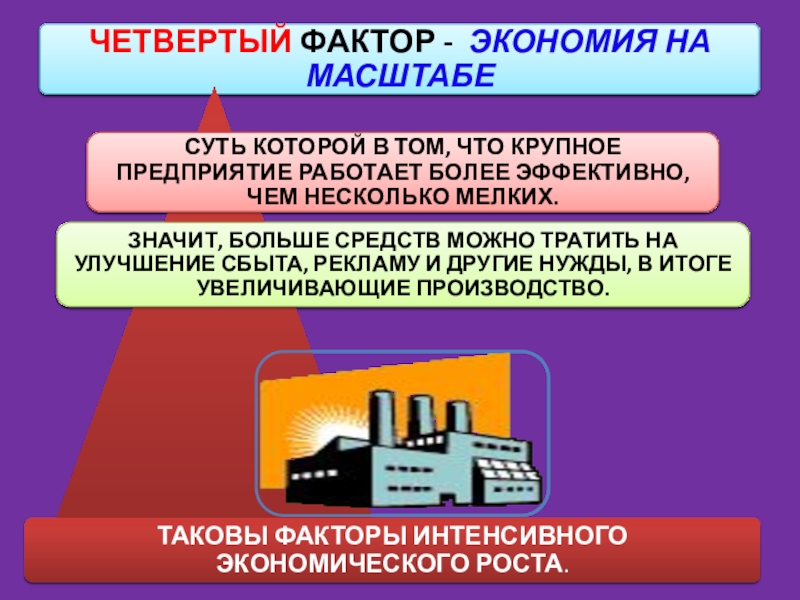 ЧЕТВЕРТЫЙ ФАКТОР - ЭКОНОМИЯ НА МАСШТАБЕ

СУТЬ КОТОРОЙ В ТОМ, ЧТО КРУПНОЕ ПРЕДПРИЯТИЕ РАБОТАЕТ БОЛЕЕ ЭФФЕКТИВНО, ЧЕМ НЕСКОЛЬКО МЕЛКИХ.

ЗНАЧИТ, БОЛЬШЕ СРЕДСТВ МОЖНО ТРАТИТЬ НА УЛУЧШЕНИЕ СБЫТА, РЕКЛАМУ И ДРУГИЕ НУЖДЫ, В ИТОГЕ УВЕЛИЧИВАЮЩИЕ ПРОИЗВОДСТВО.

ТАКОВЫ ФАКТОРЫ ИНТЕНСИВНОГО ЭКОНОМИЧЕСКОГО РОСТА.